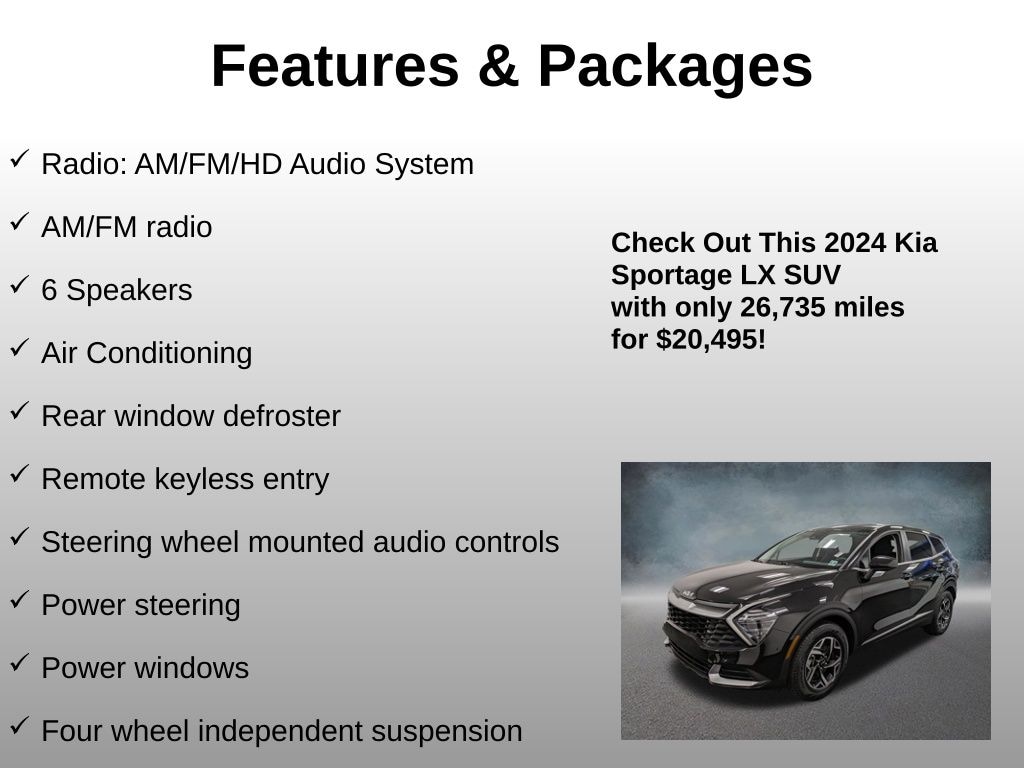 Features & Packages

✓ Radio: AM/FM/HD Audio System

✓ AM/FM radio

✓ 6 Speakers

✓ Air Conditioning

✓ Rear window defroster

✓ Remote keyless entry

✓ Steering wheel mounted audio controls

✓ Power steering

✓ Power windows

✓ Four wheel independent suspension

Check Out This 2024 Kia Sportage LX SUV with only 26,735 miles for $20,495!